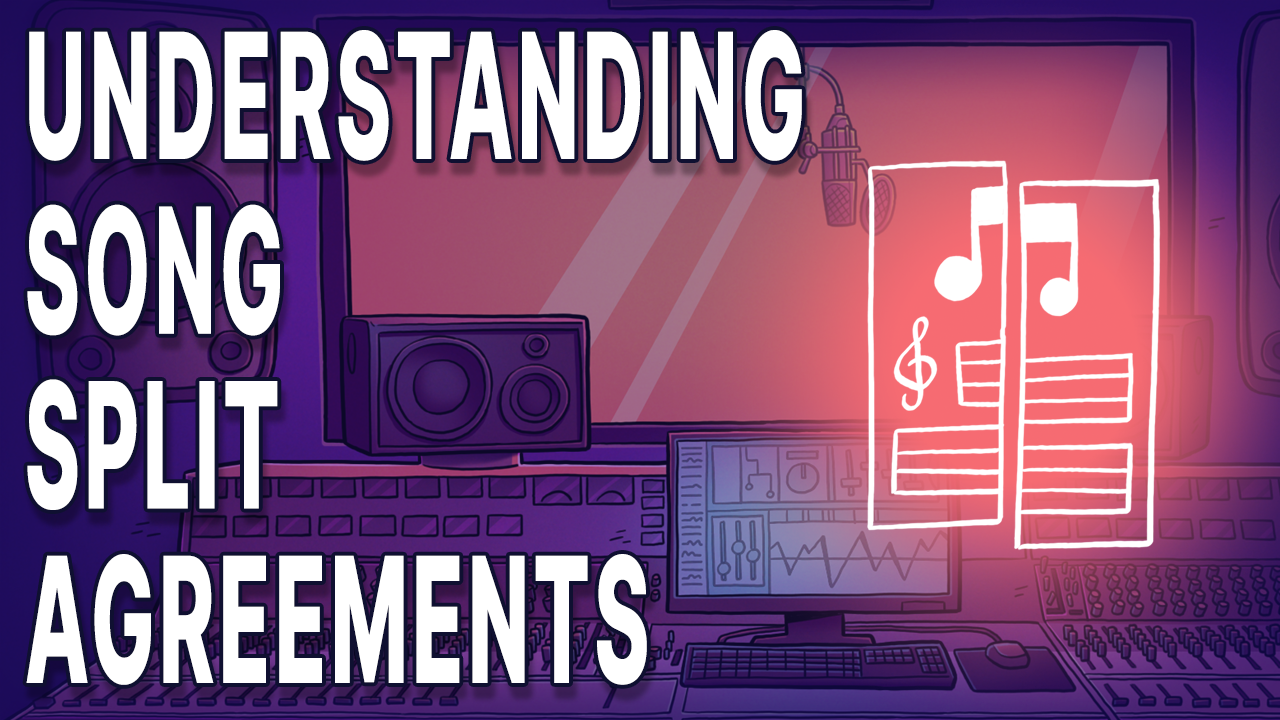 UNDERSTANDING
SONG
SPLIT
AGREEMENTS